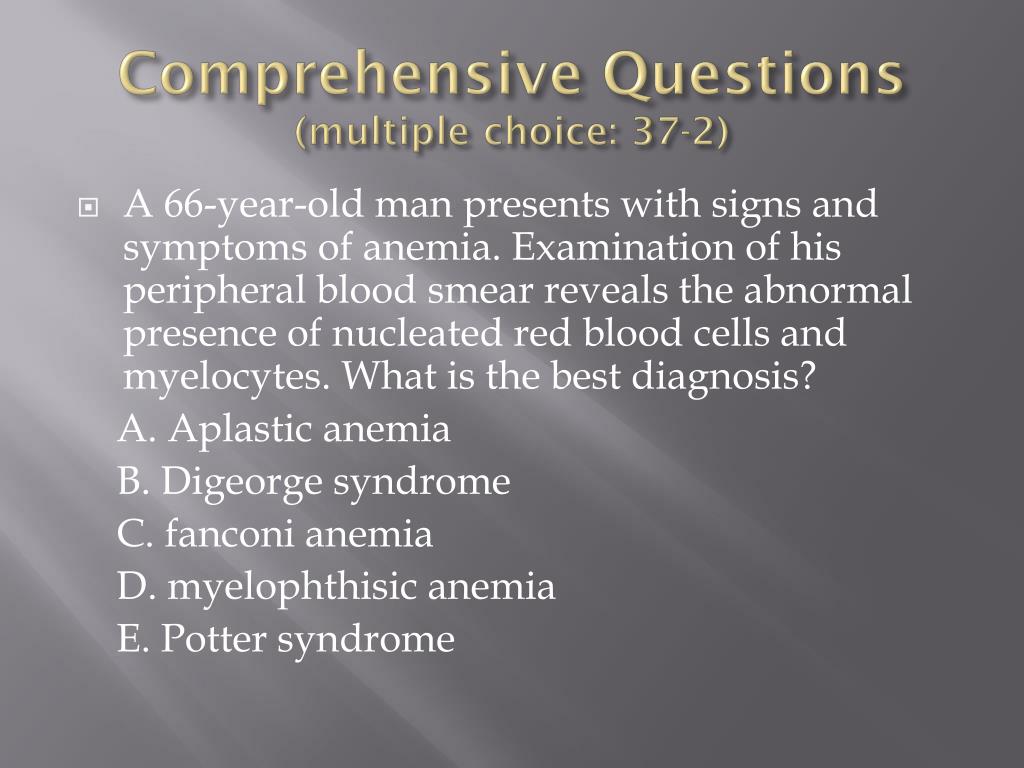 Comprehensive Questions
(multiple choice: 37-2)

A 66-year-old man presents with signs and symptoms of anemia. Examination of his peripheral blood smear reveals the abnormal presence of nucleated red blood cells and myelocytes. What is the best diagnosis?

A. Aplastic anemia
B. Digeorge syndrome
C. fanconi anemia
D. myelophthisic anemia
E. Potter syndrome